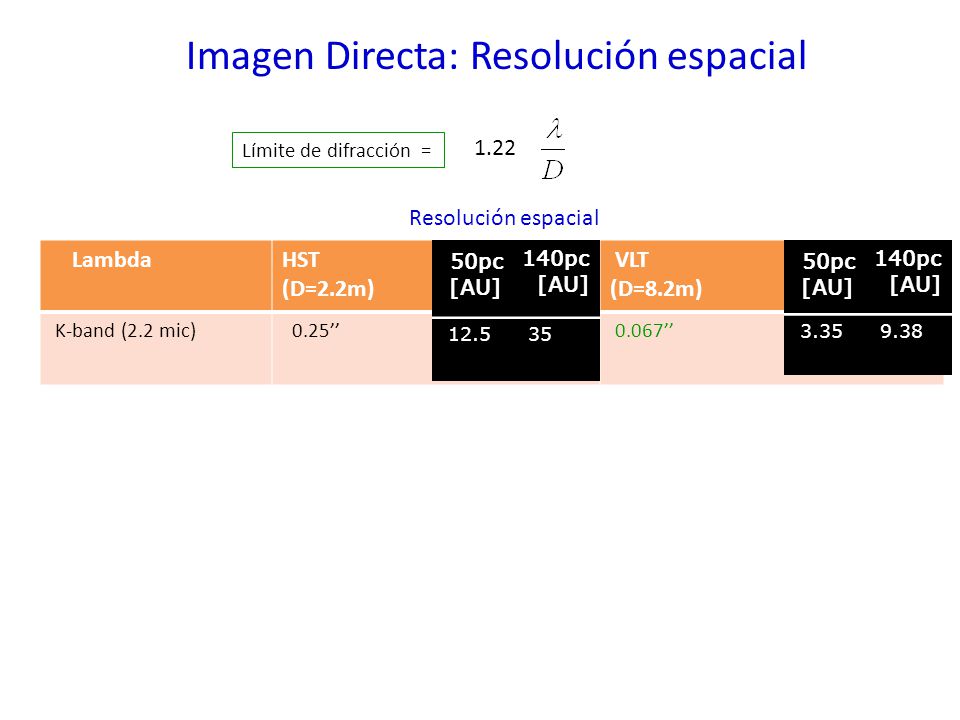 Imagen Directa: Resolución espacial

Límite de difracción = 1.22 $\frac{\lambda}{D}$

Resolución espacial

| Lambda | HST (D=2.2m) | 50pc [AU] | 140pc [AU] | VLT (D=8.2m) | 50pc [AU] | 140pc [AU] |
|---|---|---|---|---|---|---|
| K-band (2.2 mic) | 0.25’’ | 12.5 | 35 | 0.067’’ | 3.35 | 9.38 |